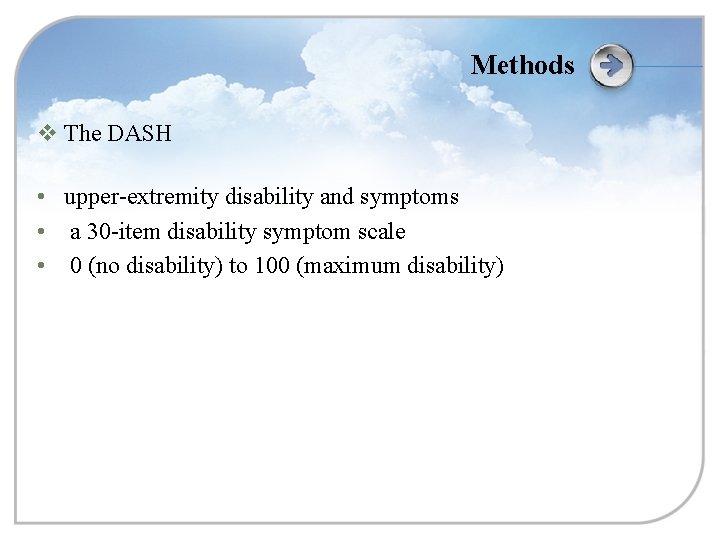 Methods

❖ The DASH

• upper-extremity disability and symptoms
• a 30-item disability symptom scale
• 0 (no disability) to 100 (maximum disability)